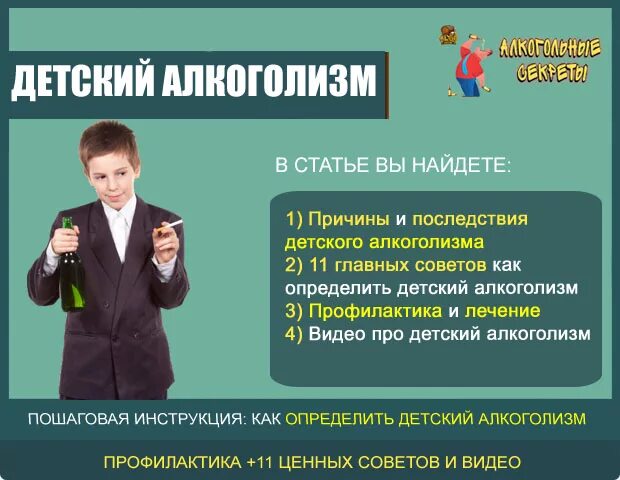 ДЕТСКИЙ АЛКОГОЛИЗМ

АЛКОГОЛЬНЫЕ СЕКРЕТЫ

В СТАТЬЕ ВЫ НАЙДЕТЕ:

1) Причины и последствия детского алкоголизма
2) 11 главных советов как определить детский алкоголизм
3) Профилактика и лечение
4) Видео про детский алкоголизм

ПОШАГОВАЯ ИНСТРУКЦИЯ: КАК ОПРЕДЕЛИТЬ ДЕТСКИЙ АЛКОГОЛИЗМ

ПРОФИЛАКТИКА +11 ЦЕННЫХ СОВЕТОВ И ВИДЕО